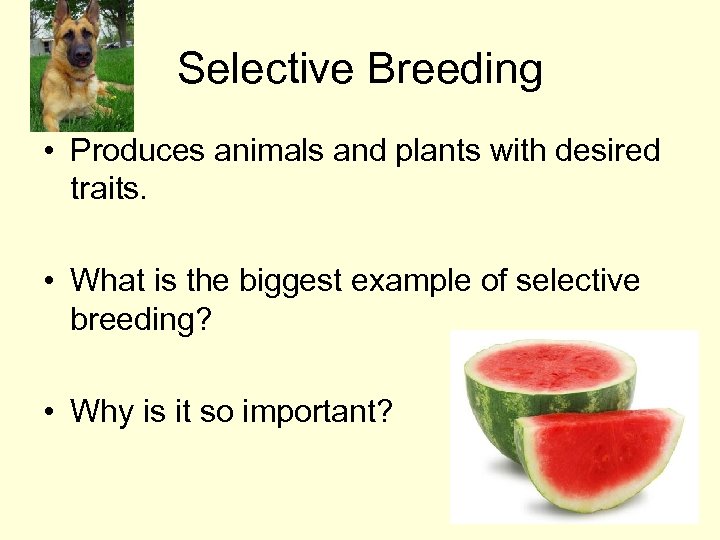 Selective Breeding

• Produces animals and plants with desired traits.

• What is the biggest example of selective breeding?

• Why is it so important?